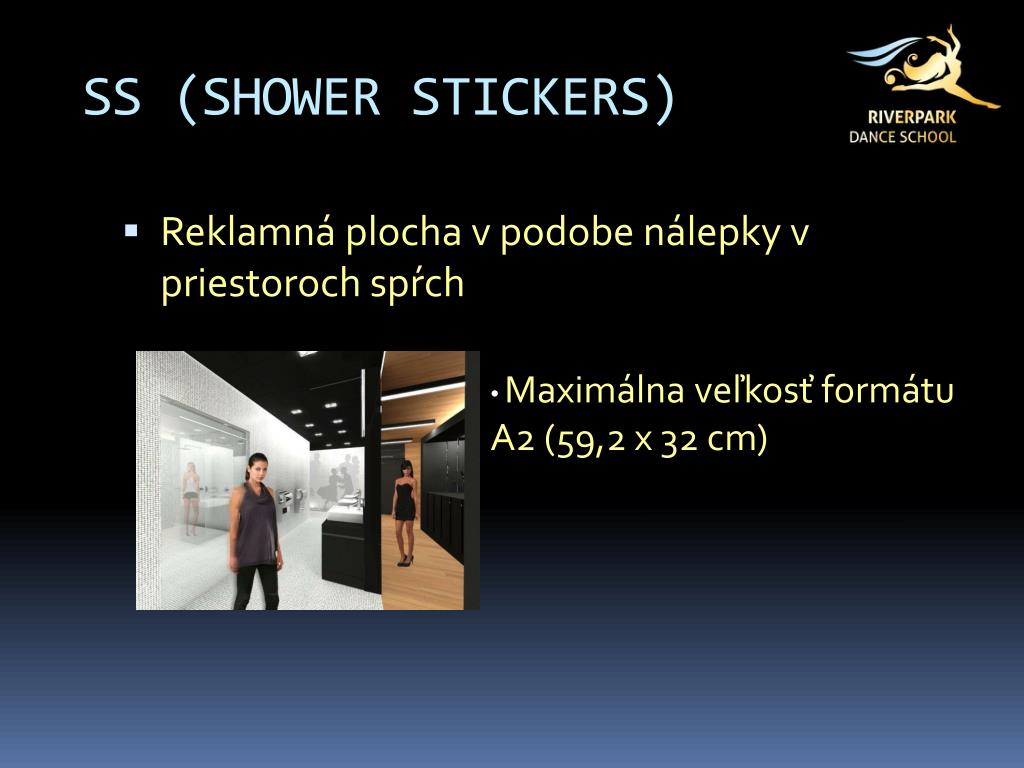 SS (SHOWER STICKERS)

RIVERPARK
DANCE SCHOOL

▪ Reklamná plocha v podobe nálepky v priestoroch spŕch

• Maximálna veľkosť formátu A2 (59,2 x 32 cm)